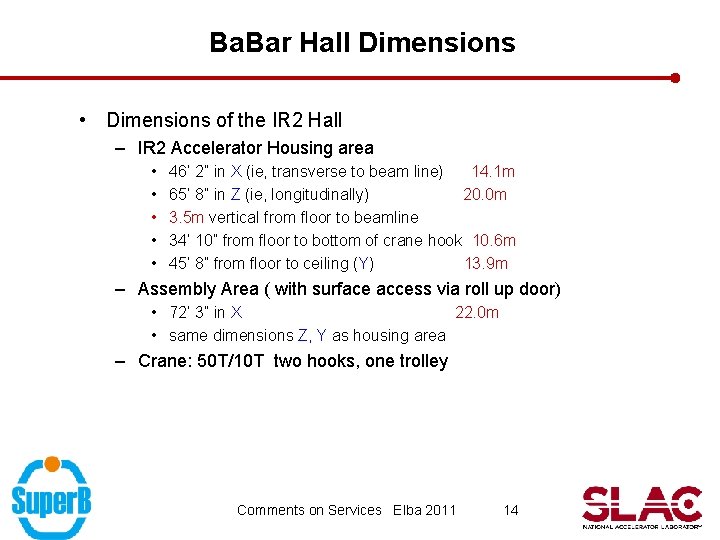 BaBar Hall Dimensions

• Dimensions of the IR2 Hall

– IR2 Accelerator Housing area

• 46' 2" in X (ie, transverse to beam line) 14.1m

• 65' 8" in Z (ie, longitudinally) 20.0m

• 3.5m vertical from floor to beamline

• 34' 10" from floor to bottom of crane hook 10.6m

• 45' 8" from floor to ceiling (Y) 13.9m

– Assembly Area ( with surface access via roll up door)

• 72' 3" in X 22.0m

• same dimensions Z, Y as housing area

– Crane: 50T/10T two hooks, one trolley

SuperB

Comments on Services Elba 2011 14

SLAC
NATIONAL ACCELERATOR LABORATORY